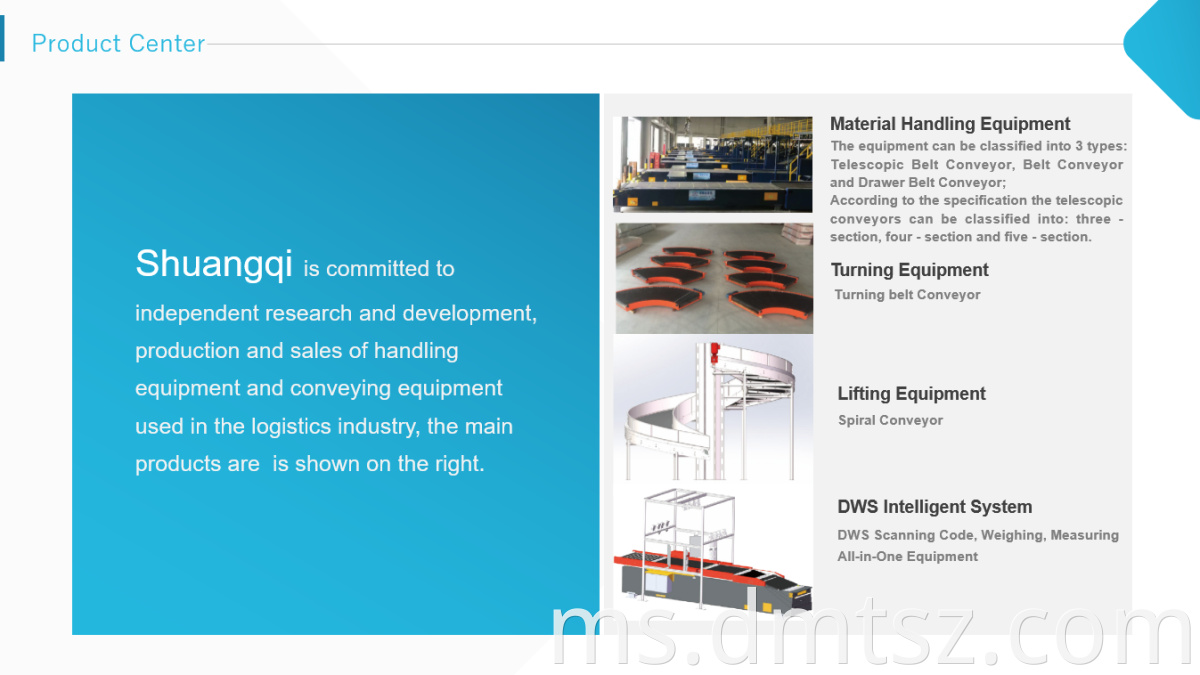 Product Center

Shuangqi is committed to independent research and development, production and sales of handling equipment and conveying equipment used in the logistics industry, the main products are is shown on the right.

Material Handling Equipment
The equipment can be classified into 3 types: Telescopic Belt Conveyor, Belt Conveyor and Drawer Belt Conveyor;
According to the specification the telescopic conveyors can be classified into: three - section, four - section and five - section.

Turning Equipment
Turning belt Conveyor

Lifting Equipment
Spiral Conveyor

DWS Intelligent System
DWS Scanning Code, Weighing, Measuring All-in-One Equipment

ms.dmtsz.com